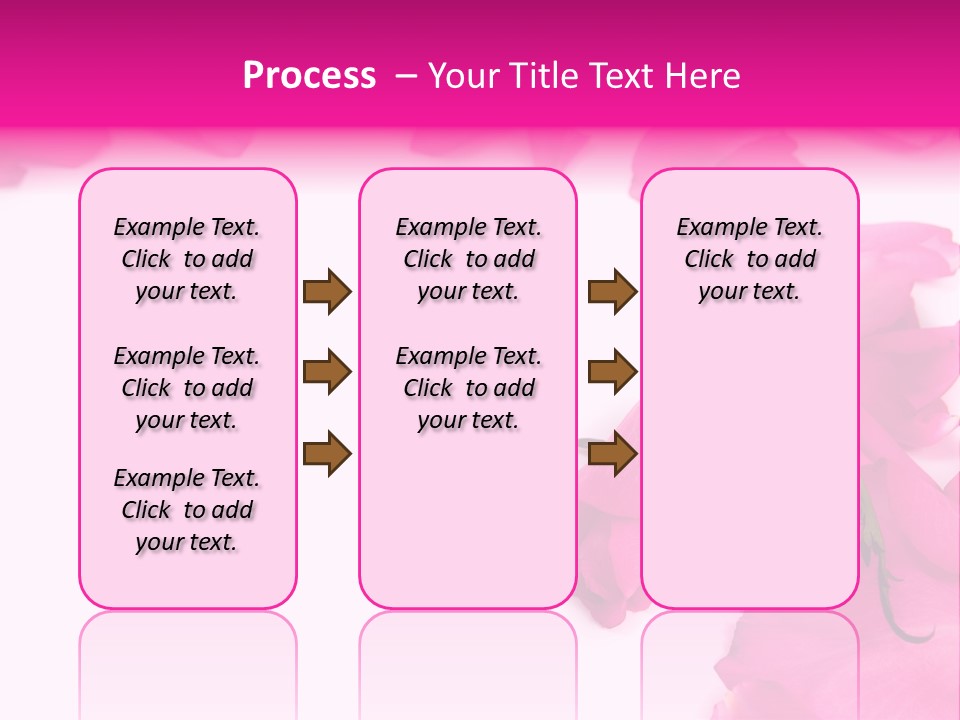 Process – Your Title Text Here

Example Text. Click to add your text.

Example Text. Click to add your text.

Example Text. Click to add your text.

Example Text. Click to add your text.

Example Text. Click to add your text.

Example Text. Click to add your text.